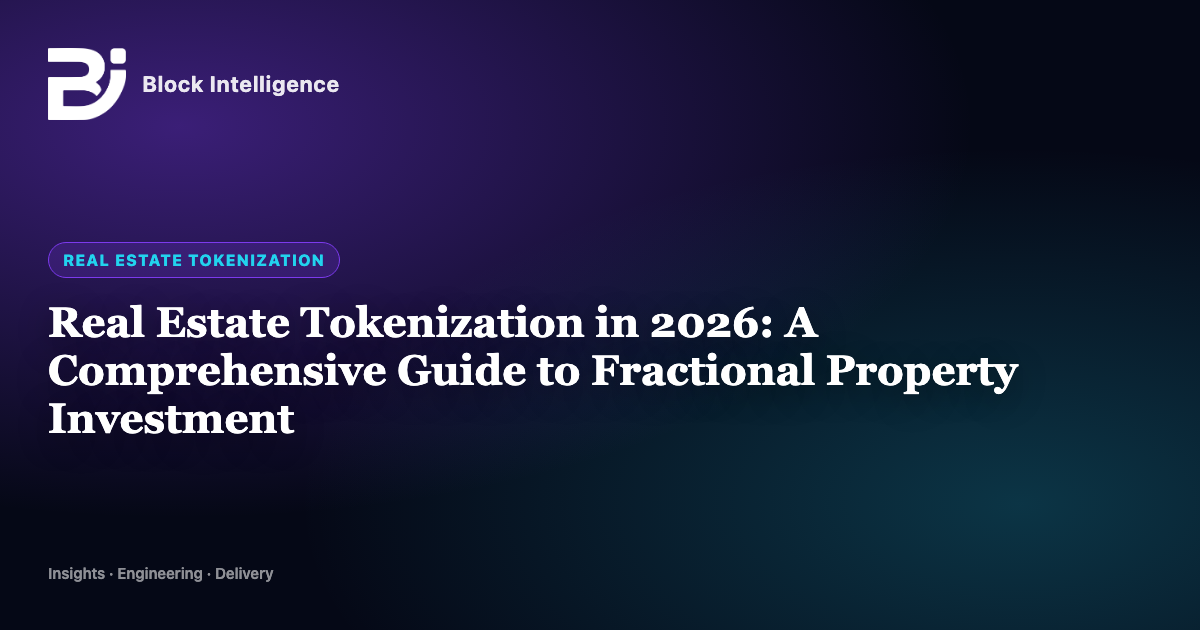 BI Block Intelligence

REAL ESTATE TOKENIZATION

Real Estate Tokenization in 2026: A Comprehensive Guide to Fractional Property Investment

Insights · Engineering · Delivery